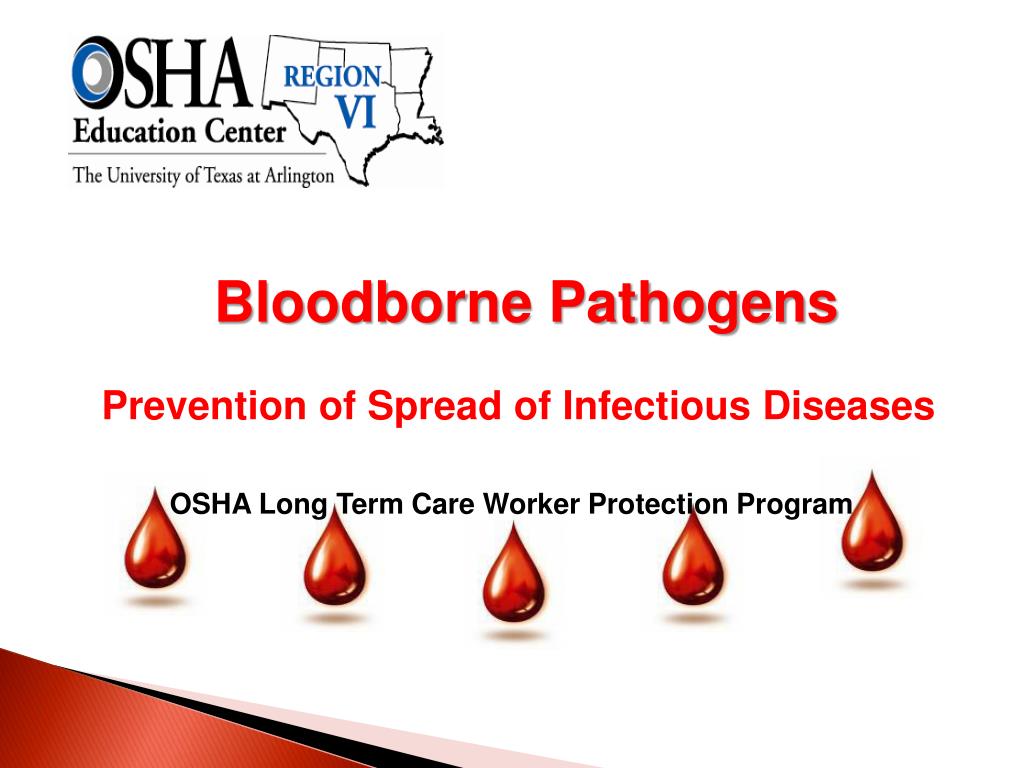 OSHA Education Center
The University of Texas at Arlington
REGION VI

Bloodborne Pathogens

Prevention of Spread of Infectious Diseases

OSHA Long Term Care Worker Protection Program